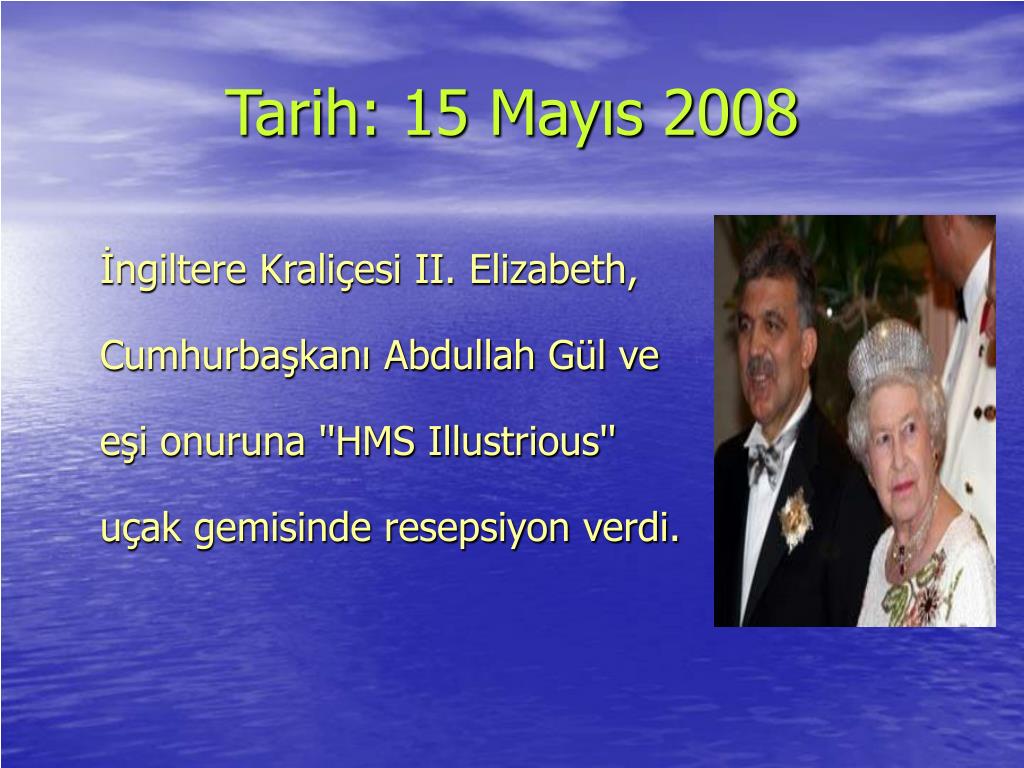 Tarih: 15 Mayıs 2008

İngiltere Kraliçesi II. Elizabeth, Cumhurbaşkanı Abdullah Gül ve eşi onuruna "HMS Illustrious" uçak gemisinde resepsiyon verdi.